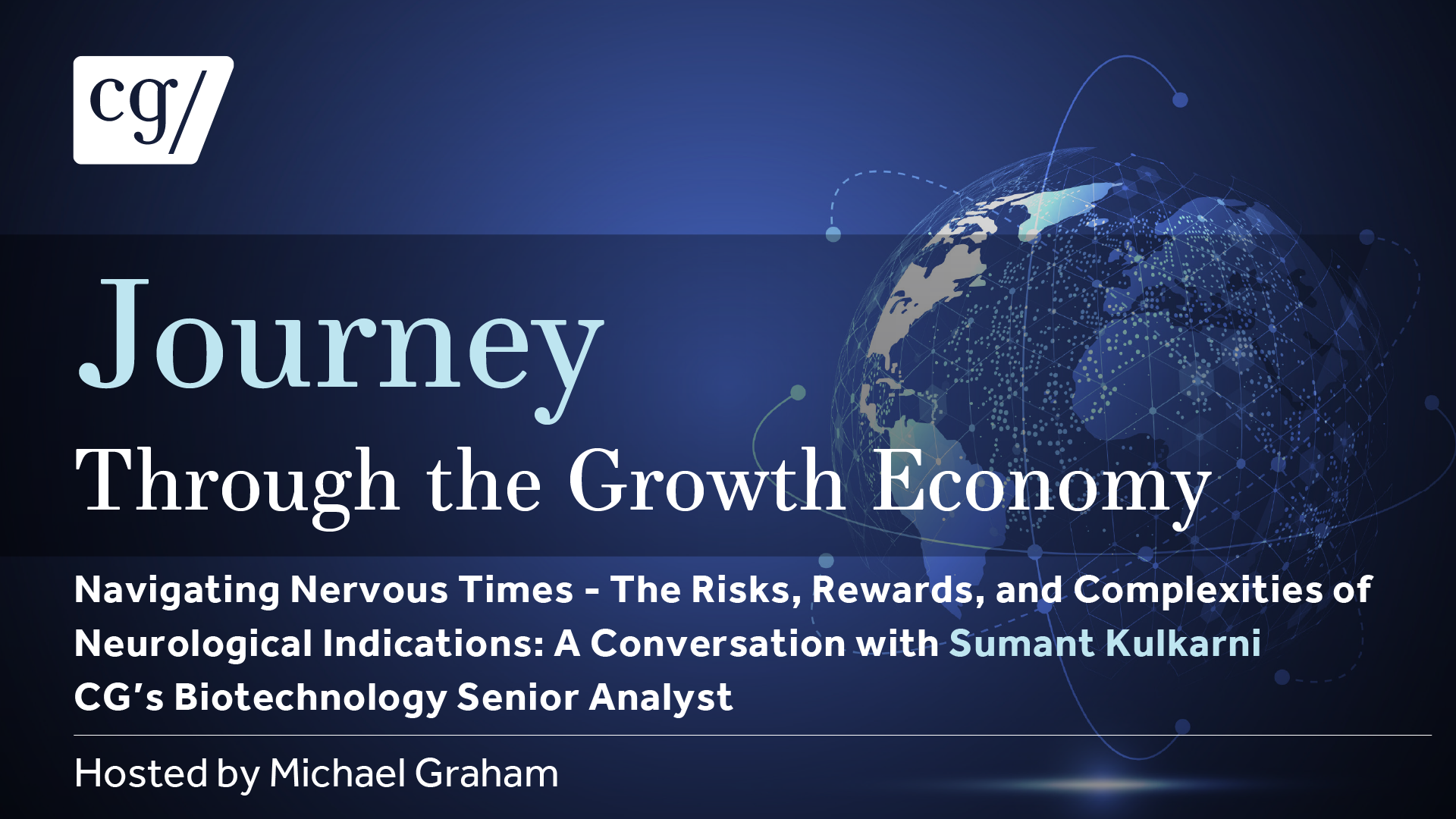 cg/

Journey
Through the Growth Economy

Navigating Nervous Times - The Risks, Rewards, and Complexities of Neurological Indications: A Conversation with Sumant Kulkarni
CG's Biotechnology Senior Analyst

Hosted by Michael Graham